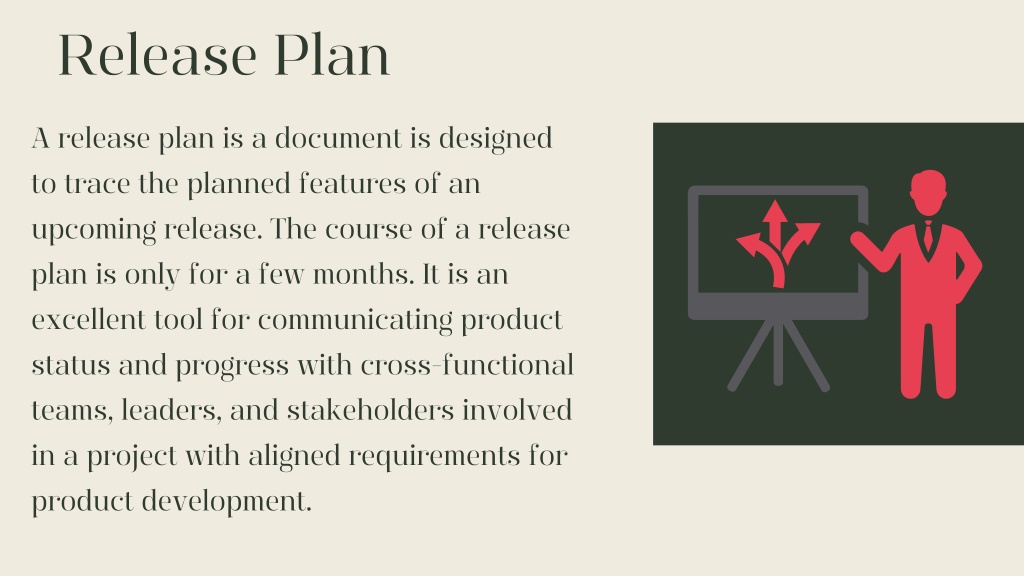 Release Plan

A release plan is a document is designed to trace the planned features of an upcoming release. The course of a release plan is only for a few months. It is an excellent tool for communicating product status and progress with cross-functional teams, leaders, and stakeholders involved in a project with aligned requirements for product development.